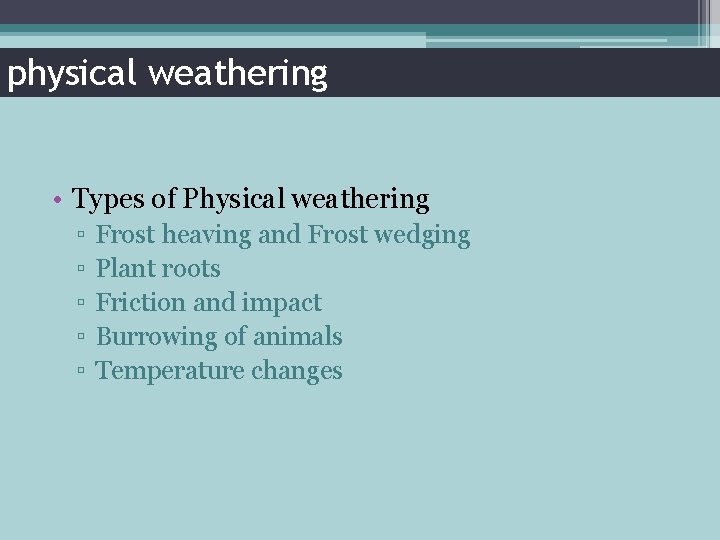 physical weathering

• Types of Physical weathering
 ▫ Frost heaving and Frost wedging
 ▫ Plant roots
 ▫ Friction and impact
 ▫ Burrowing of animals
 ▫ Temperature changes